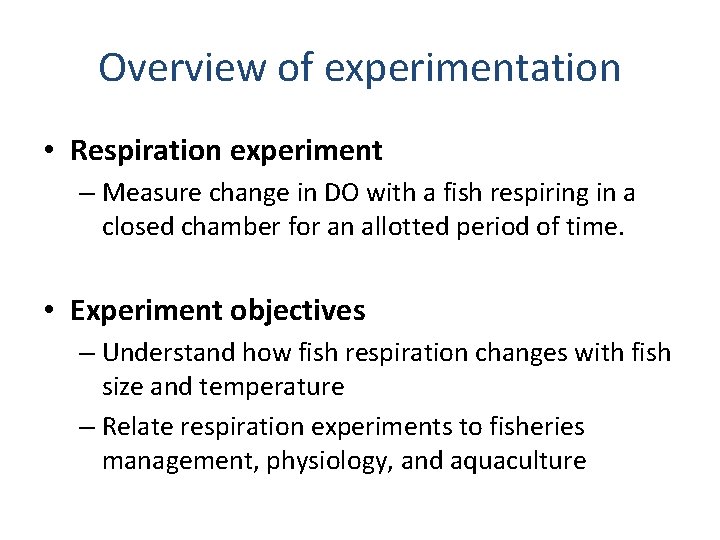 Overview of experimentation

• Respiration experiment
– Measure change in DO with a fish respiring in a closed chamber for an allotted period of time.

• Experiment objectives
– Understand how fish respiration changes with fish size and temperature
– Relate respiration experiments to fisheries management, physiology, and aquaculture